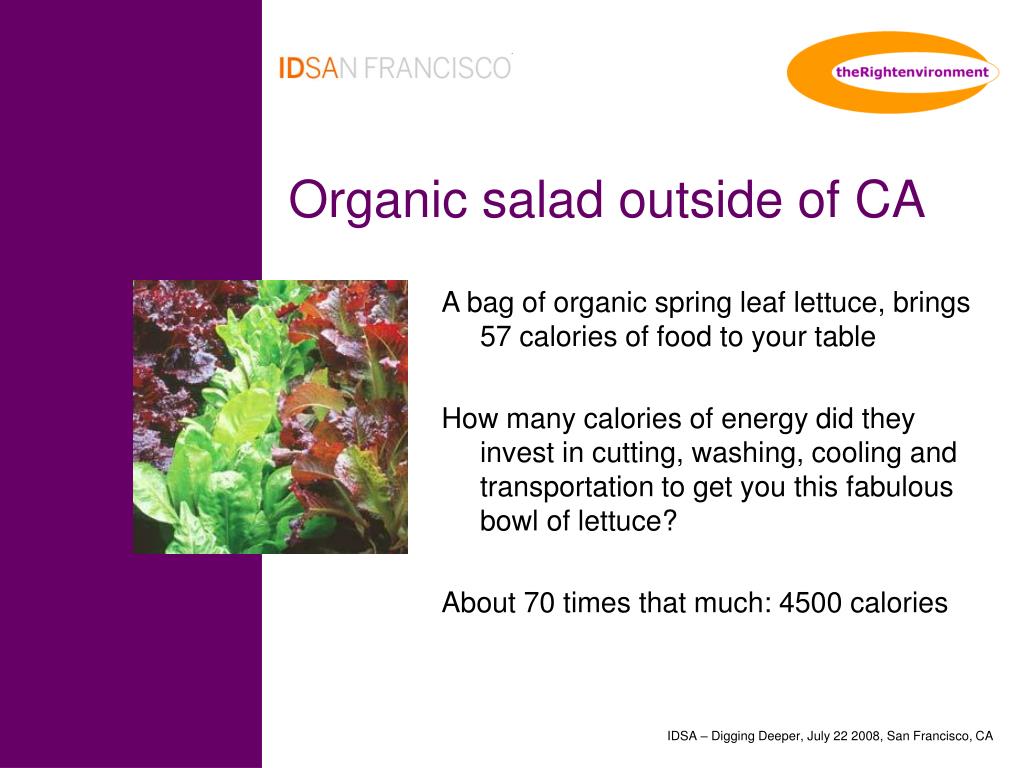 IDSAN FRANCISCO

theRightenvironment

Organic salad outside of CA

A bag of organic spring leaf lettuce, brings 57 calories of food to your table

How many calories of energy did they invest in cutting, washing, cooling and transportation to get you this fabulous bowl of lettuce?

About 70 times that much: 4500 calories

IDSA – Digging Deeper, July 22 2008, San Francisco, CA